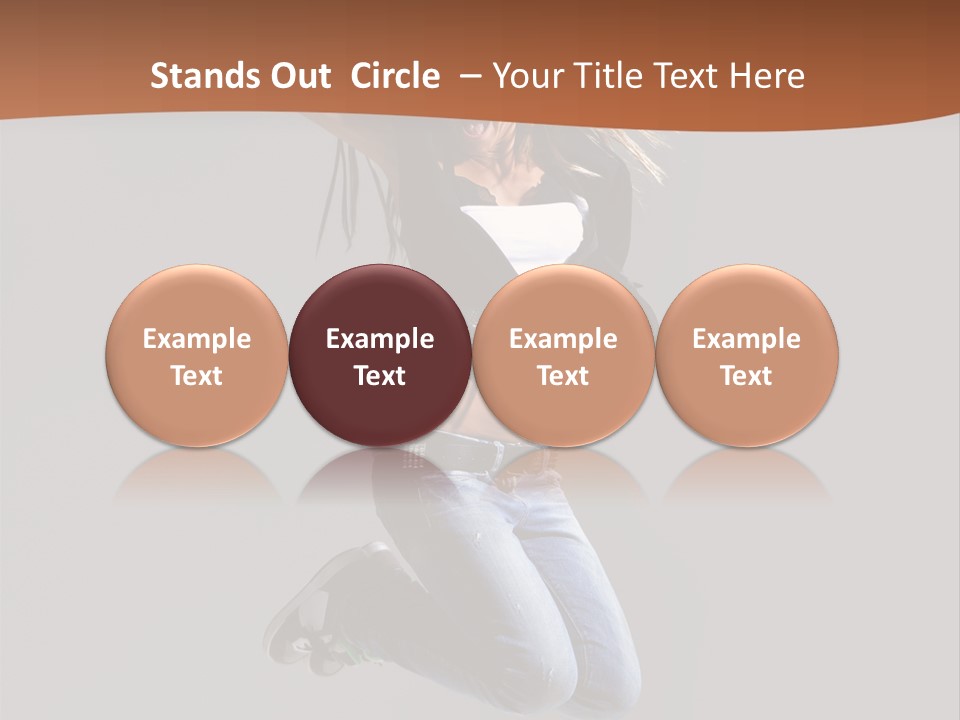 Stands Out Circle – Your Title Text Here

Example Text

Example Text

Example Text

Example Text